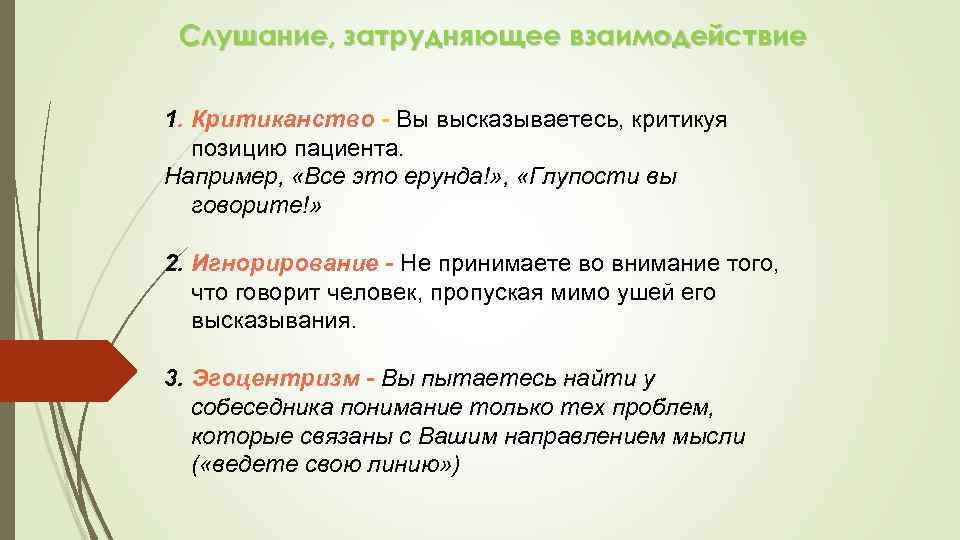 Слушание, затрудняющее взаимодействие

1. Критиканство - Вы высказываетесь, критикуя позицию пациента.
Например, «Все это ерунда!», «Глупости вы говорите!»

2. Игнорирование - Не принимаете во внимание того, что говорит человек, пропуская мимо ушей его высказывания.

3. Эгоцентризм - Вы пытаетесь найти у собеседника понимание только тех проблем, которые связаны с Вашим направлением мысли («ведете свою линию»)